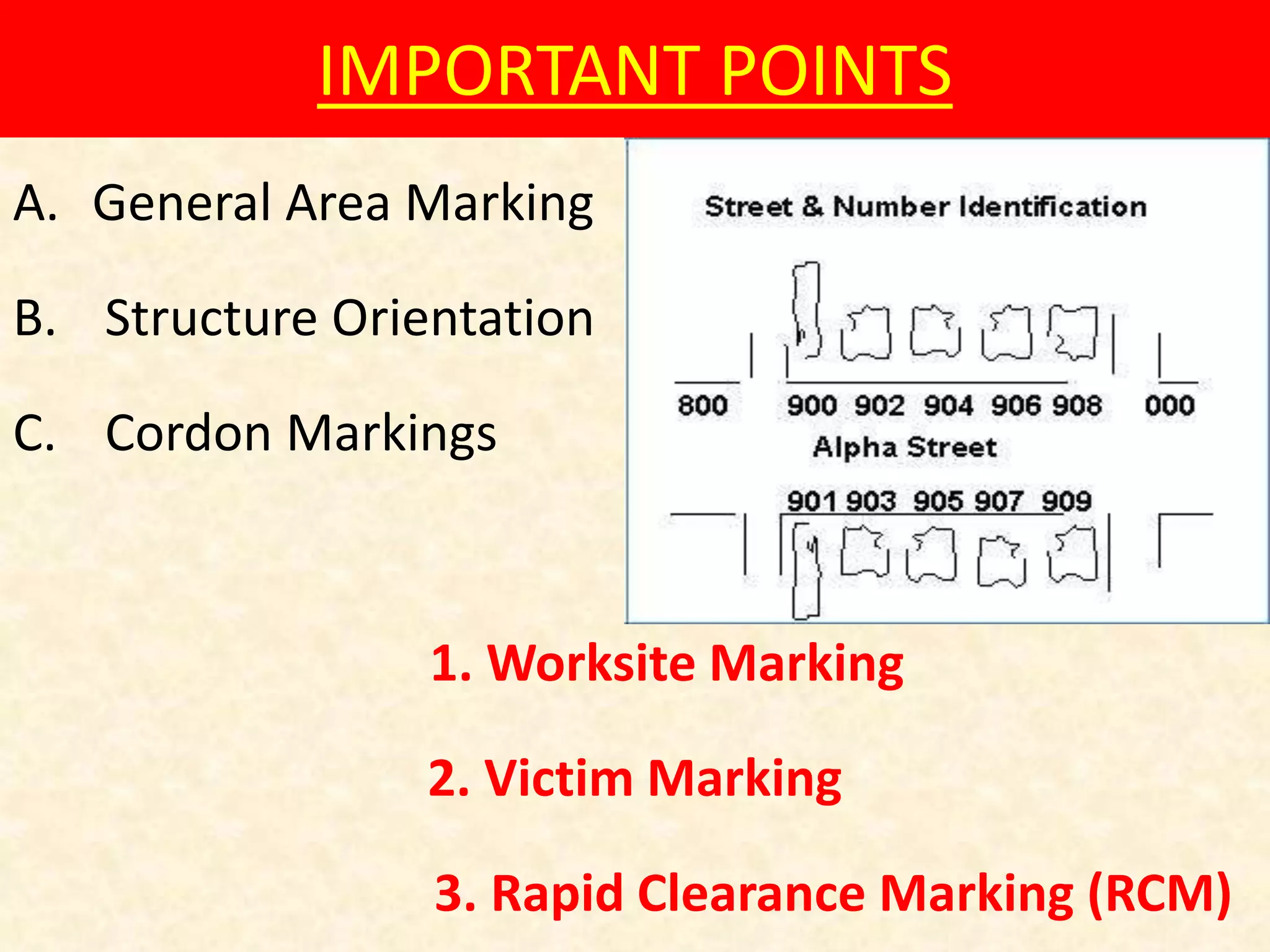 IMPORTANT POINTS

A. General Area Marking

B. Structure Orientation

C. Cordon Markings

Street & Number Identification

800 900 902 904 906 908 000

Alpha Street

901 903 905 907 909

1. Worksite Marking

2. Victim Marking

3. Rapid Clearance Marking (RCM)